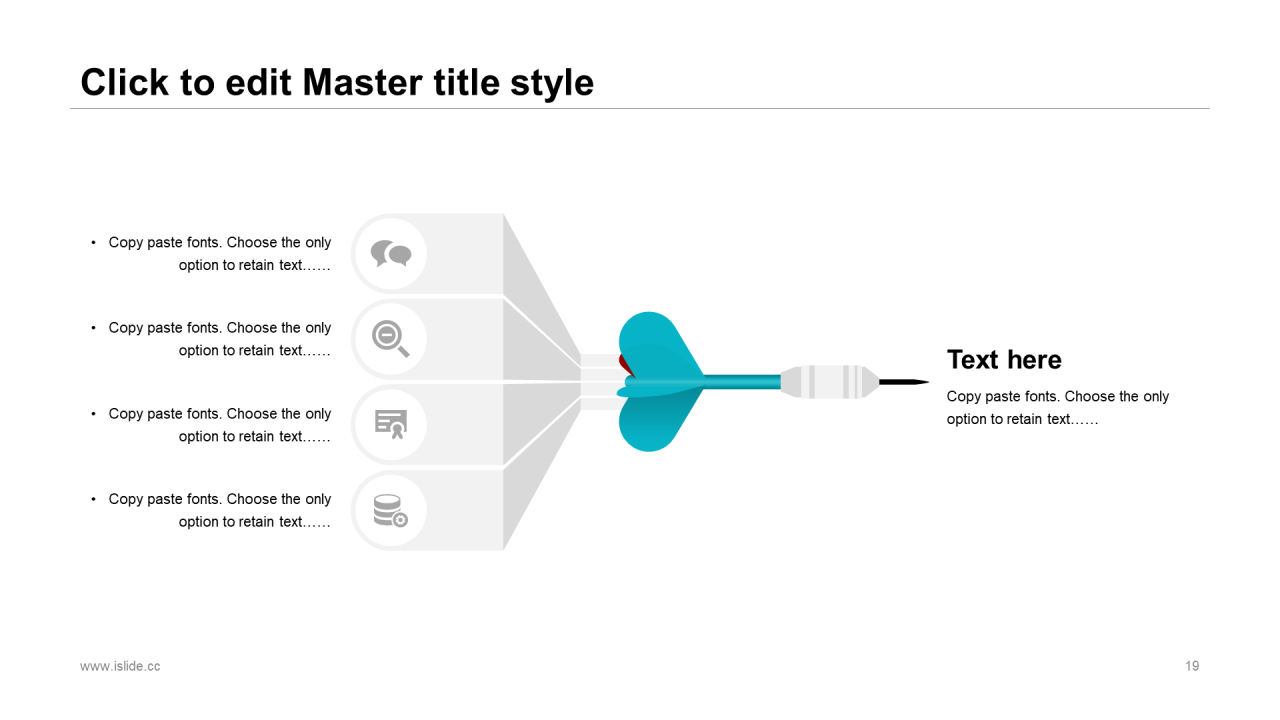 Click to edit Master title style

• Copy paste fonts. Choose the only option to retain text……

• Copy paste fonts. Choose the only option to retain text……

• Copy paste fonts. Choose the only option to retain text……

• Copy paste fonts. Choose the only option to retain text……

Text here

Copy paste fonts. Choose the only option to retain text……

www.islide.cc

19